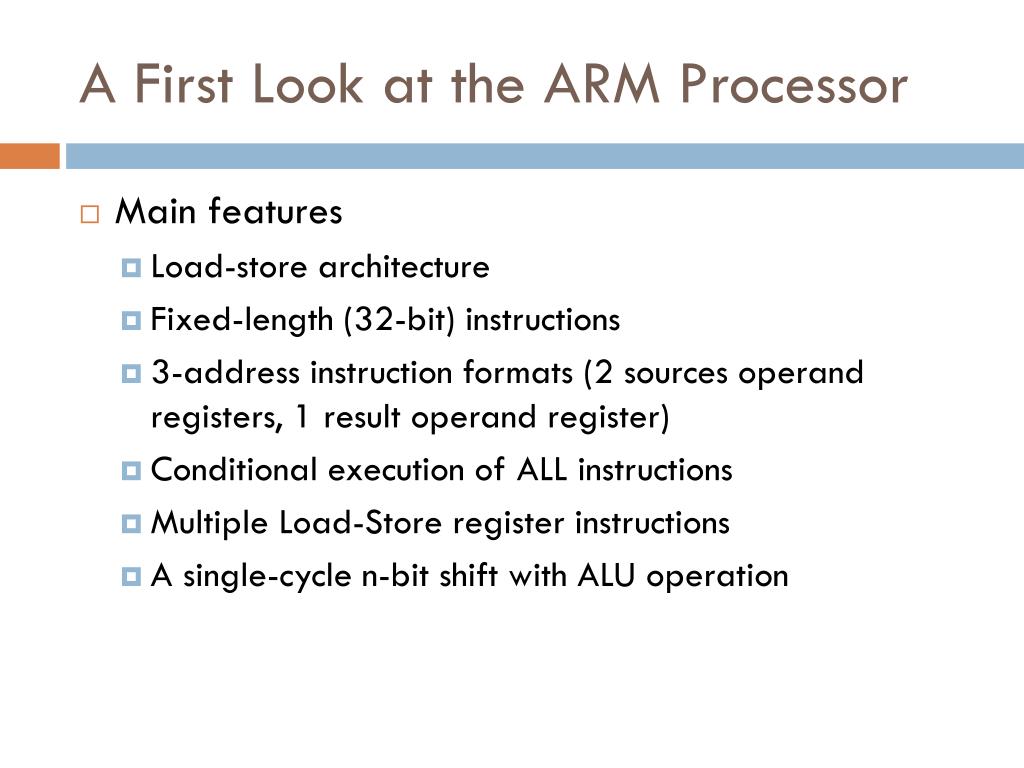 A First Look at the ARM Processor

Main features

Load-store architecture

Fixed-length (32-bit) instructions

3-address instruction formats (2 sources operand registers, 1 result operand register)

Conditional execution of ALL instructions

Multiple Load-Store register instructions

A single-cycle n-bit shift with ALU operation